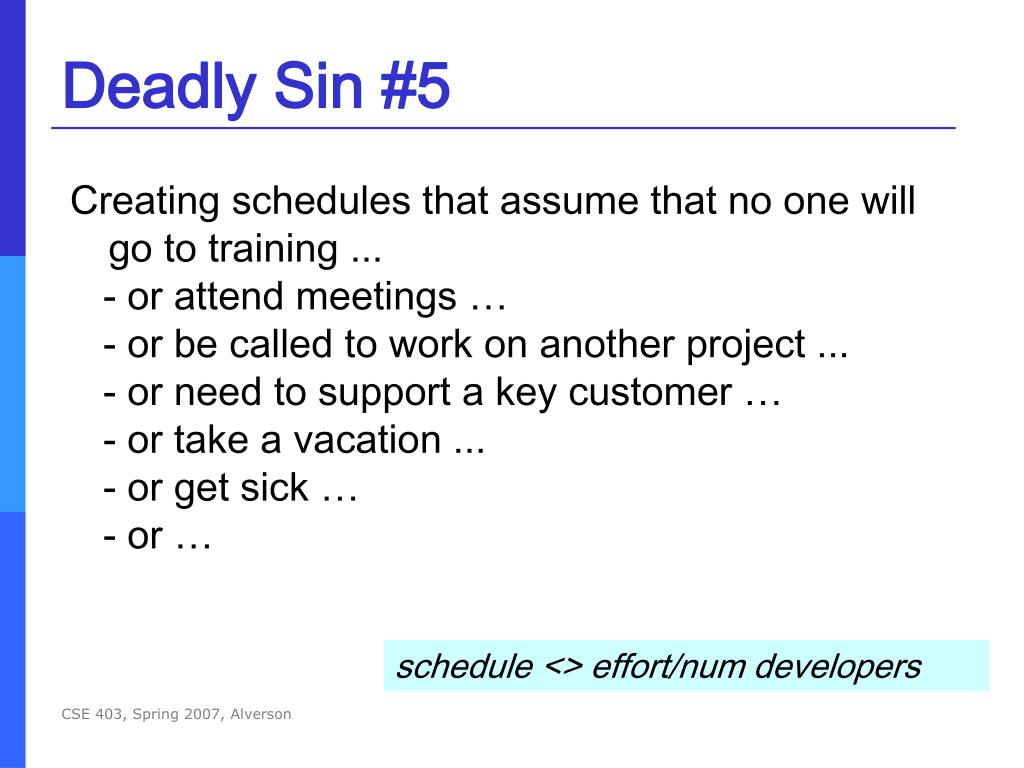 Deadly Sin #5

Creating schedules that assume that no one will go to training ...
- or attend meetings …
- or be called to work on another project ...
- or need to support a key customer …
- or take a vacation ...
- or get sick …
- or …

schedule <> effort/num developers

CSE 403, Spring 2007, Alverson